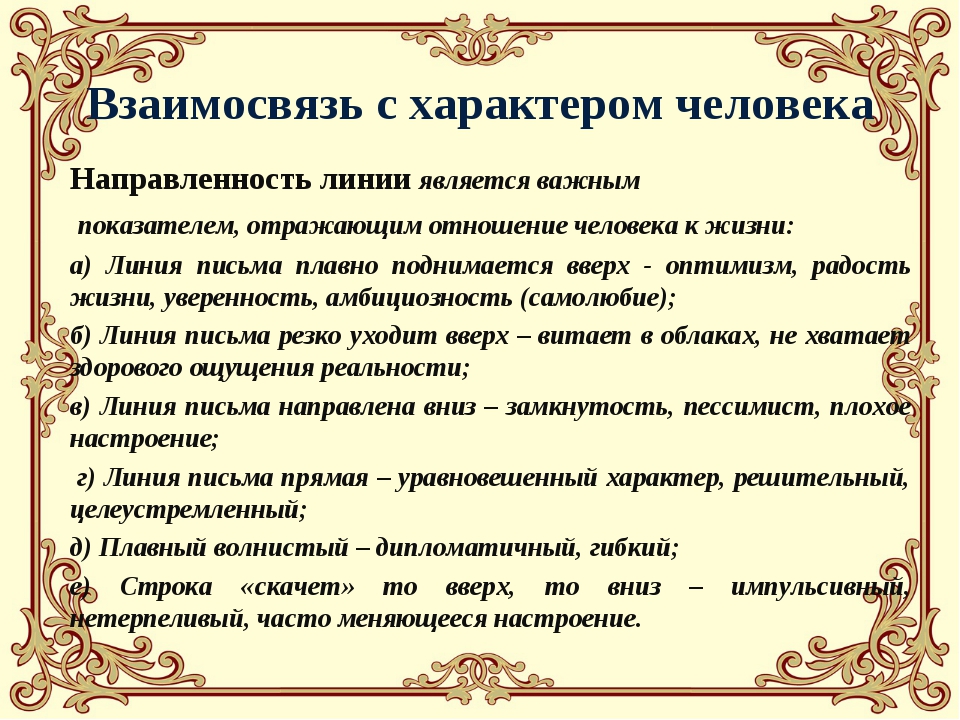 Взаимосвязь с характером человека

Направленность линии является важным

показателем, отражающим отношение человека к жизни:

а) Линия письма плавно поднимается вверх - оптимизм, радость жизни, уверенность, амбициозность (самолюбие);

б) Линия письма резко уходит вверх – витает в облаках, не хватает здорового ощущения реальности;

в) Линия письма направлена вниз – замкнутость, пессимист, плохое настроение;

г) Линия письма прямая – уравновешенный характер, решительный, целеустремленный;

д) Плавный волнистый – дипломатичный, гибкий;

е) Строка «скачет» то вверх, то вниз – импульсивный, нетерпеливый, часто меняющееся настроение.